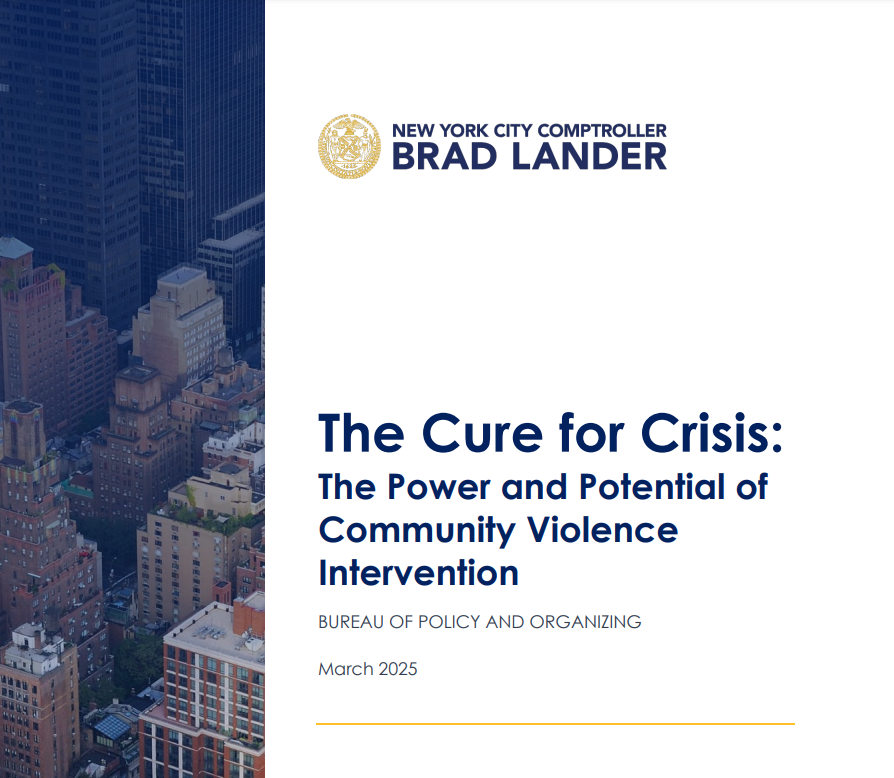 NEW YORK CITY COMPTROLLER
BRAD LANDER

The Cure for Crisis:
The Power and Potential of Community Violence Intervention

BUREAU OF POLICY AND ORGANIZING

March 2025